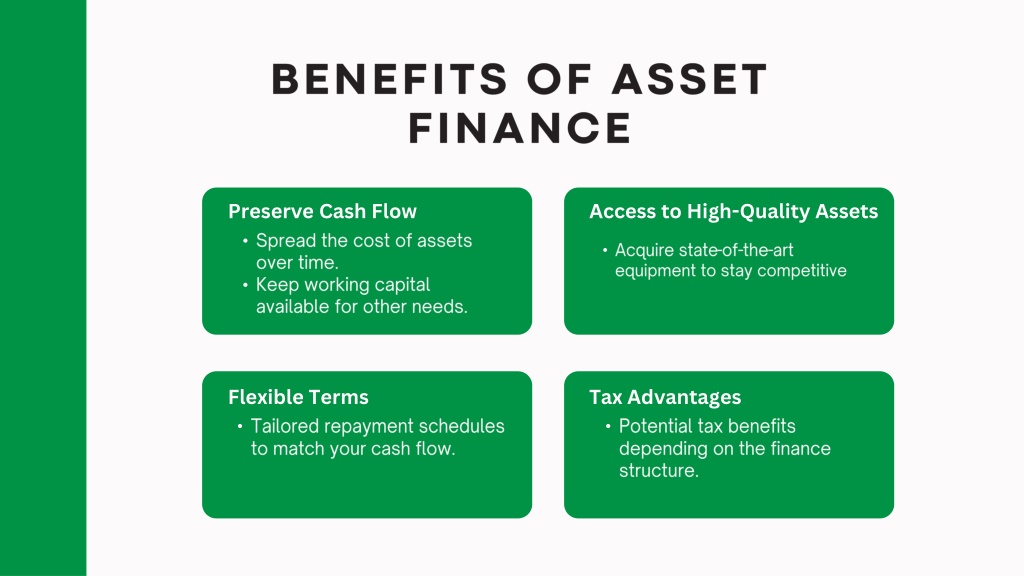 BENEFITS OF ASSET FINANCE

Preserve Cash Flow
• Spread the cost of assets over time.
• Keep working capital available for other needs.

Access to High-Quality Assets
• Acquire state-of-the-art equipment to stay competitive

Flexible Terms
• Tailored repayment schedules to match your cash flow.

Tax Advantages
• Potential tax benefits depending on the finance structure.